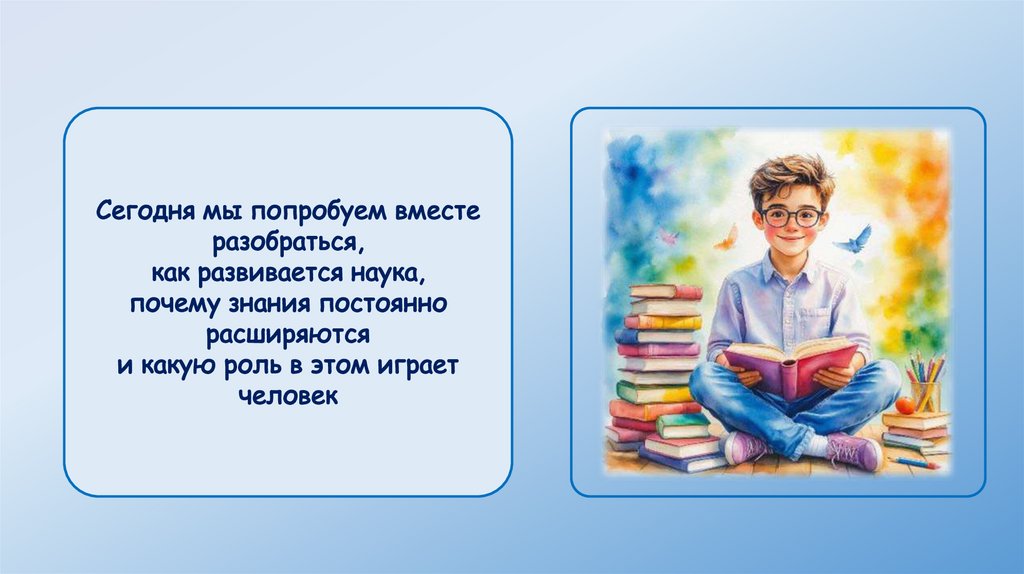 Сегодня мы попробуем вместе разобраться,
как развивается наука,
почему знания постоянно расширяются
и какую роль в этом играет человек